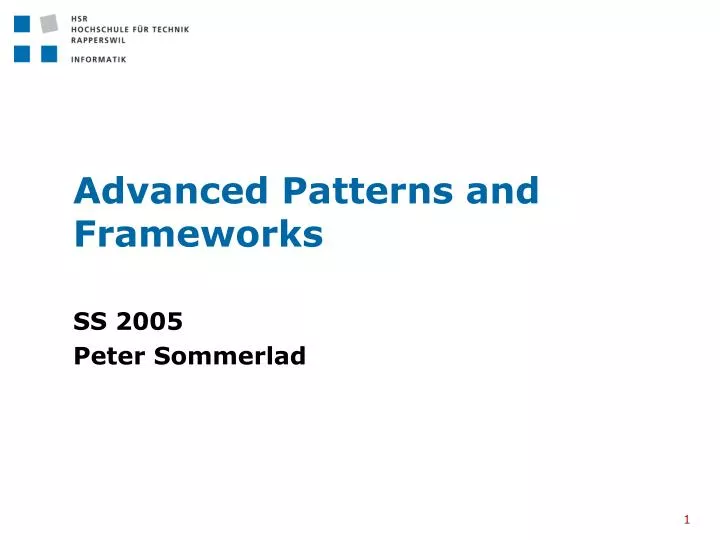 HSR
HOCHSCHULE FÜR TECHNIK
RAPPERSWIL

INFORMATIK

Advanced Patterns and Frameworks

SS 2005
Peter Sommerlad

1